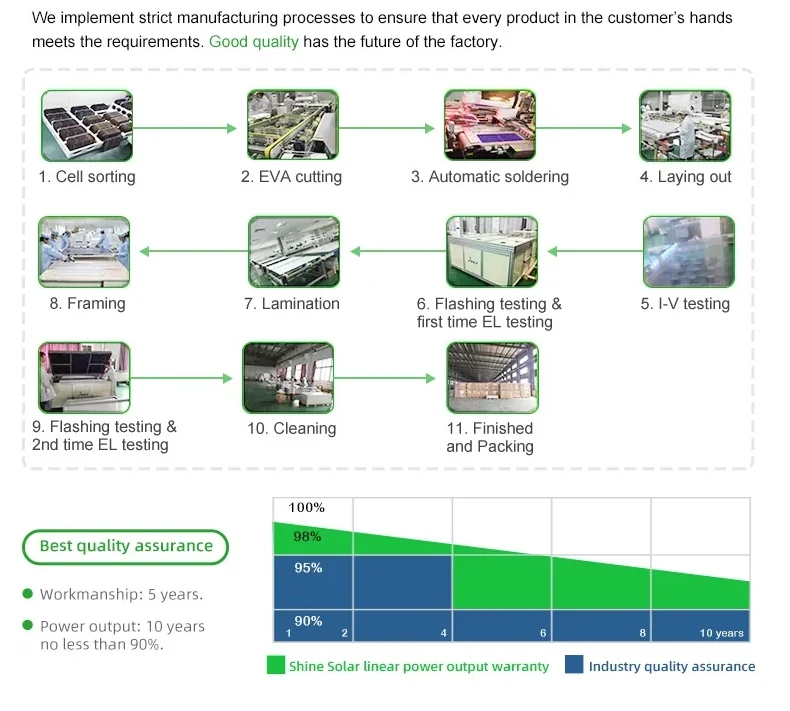 We implement strict manufacturing processes to ensure that every product in the customer's hands meets the requirements. Good quality has the future of the factory.

1. Cell sorting

2. EVA cutting

3. Automatic soldering

4. Laying out

8. Framing

7. Lamination

6. Flashing testing & first time EL testing

5. I-V testing

9. Flashing testing & 2nd time EL testing

10. Cleaning

11. Finished and Packing

Best quality assurance

Workmanship: 5 years.

Power output: 10 years no less than 90%.

100%
98%
95%
90%
1 2 4 6 8 10 years

Shine Solar linear power output warranty

Industry quality assurance